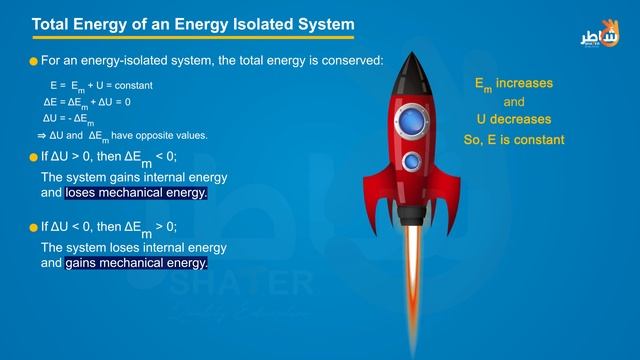 Total Energy of an Energy Isolated System

شاطر

For an energy-isolated system, the total energy is conserved:

$E = E_m + U = \text{constant}$
$\Delta E = \Delta E_m + \Delta U = 0$
$\Delta U = -\Delta E_m$
$\Rightarrow \Delta U$ and $\Delta E_m$ have opposite values.

If $\Delta U > 0$, then $\Delta E_m < 0$;
The system gains internal energy and loses mechanical energy.

If $\Delta U < 0$, then $\Delta E_m > 0$;
The system loses internal energy and gains mechanical energy.

$E_m$ increases
and
U decreases
So, E is constant

SHATER